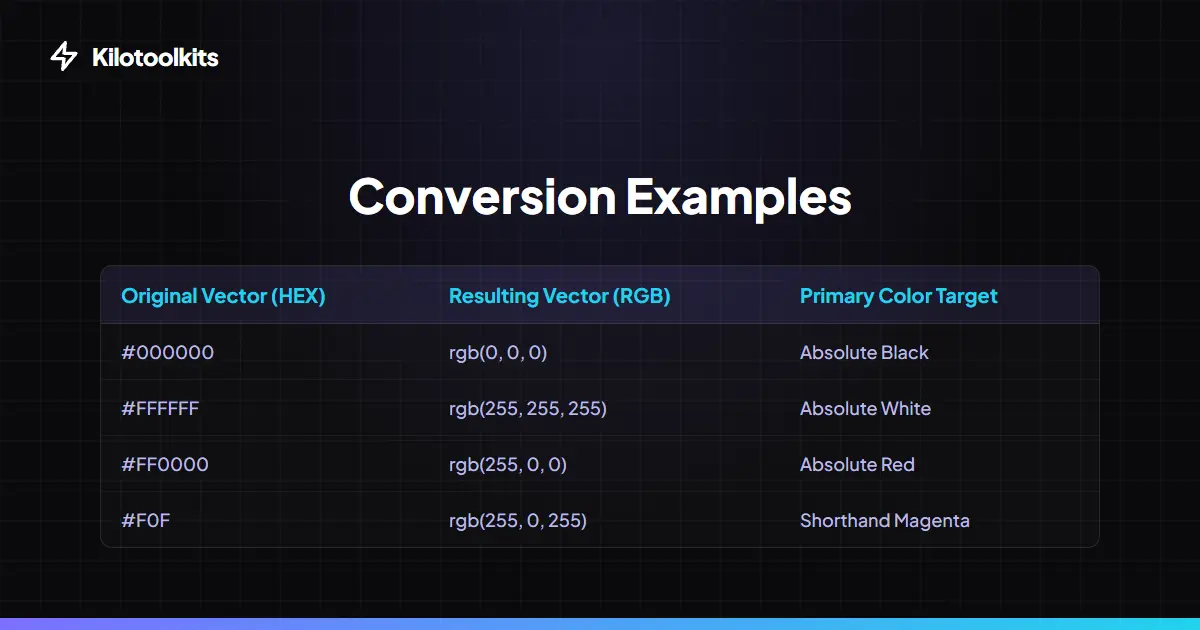 Kilotoolkits

Conversion Examples

| Original Vector (HEX) | Resulting Vector (RGB) | Primary Color Target |
|---|---|---|
| #000000 | rgb(0, 0, 0) | Absolute Black |
| #FFFFFF | rgb(255, 255, 255) | Absolute White |
| #FF0000 | rgb(255, 0, 0) | Absolute Red |
| #F0F | rgb(255, 0, 255) | Shorthand Magenta |